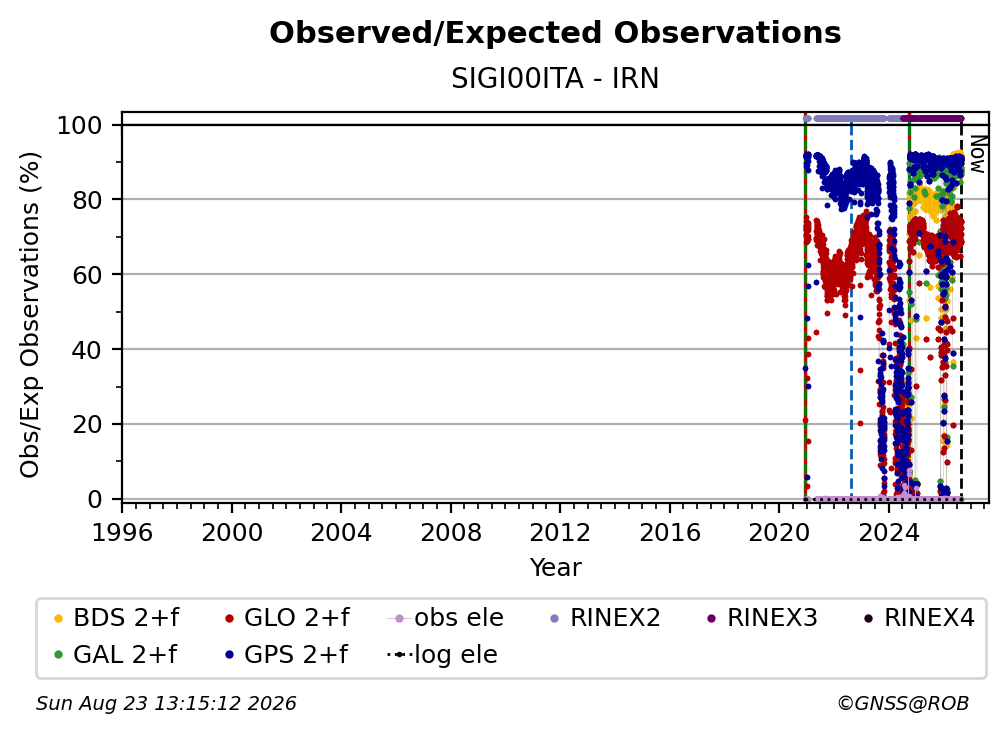 Observed/Expected Observations
SIGI00ITA - IRN

Obs/Exp Observations (%)

100
80
60
40
20
0

Now

1996 2000 2004 2008 2012 2016 2020 2024

Year

BDS 2+f
GLO 2+f
obs ele
RINEX2
RINEX3
RINEX4
GAL 2+f
GPS 2+f
log ele

Sun Aug 23 13:15:12 2026

©GNSS@ROB